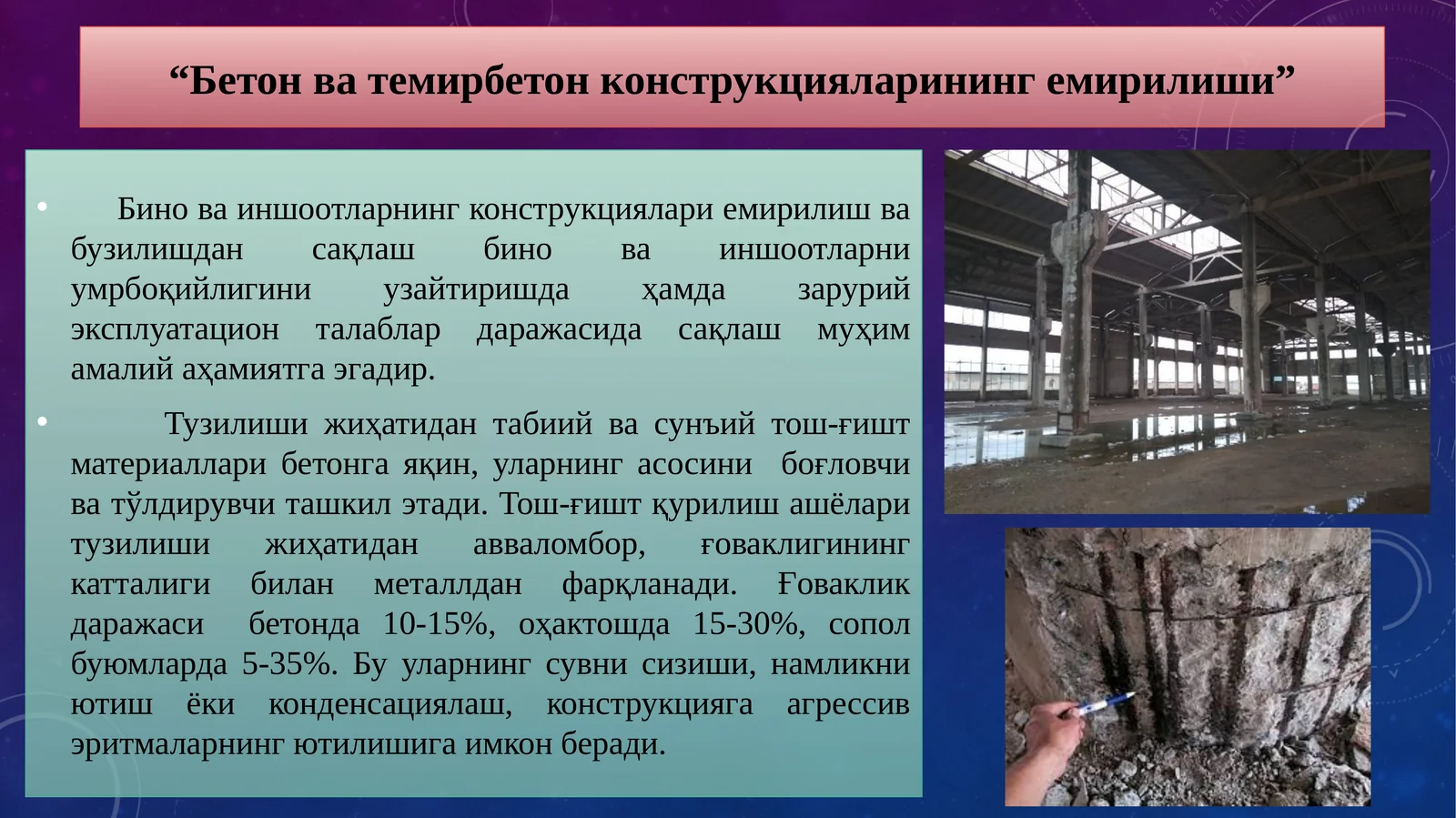 “Бетон ва темирбетон конструкцияларининг емирилиши”

• Бино ва иншоотларнинг конструкциялари емирилиш ва бузилишдан сақлаш бино ва иншоотларни умрбоқийлигини узайтиришда ҳамда зарурий эксплуатацион талаблар даражасида сақлаш муҳим амалий аҳамиятга эгадир.

• Тузилиши жиҳатидан табиий ва сунъий тош-ғишт материаллари бетонга яқин, уларнинг асосини боғловчи ва тўлдирувчи ташкил этади. Тош-ғишт қурилиш ашёлари тузилиши жиҳатидан авваломбор, ғоваклигининг катталиги билан металлдан фарқланади. Ғоваклик даражаси бетонда 10-15%, оҳактошда 15-30%, сопол буюмларда 5-35%. Бу уларнинг сувни сизиши, намликни ютиш ёки конденсациялаш, конструкцияга агрессив эритмаларнинг ютилишига имкон беради.